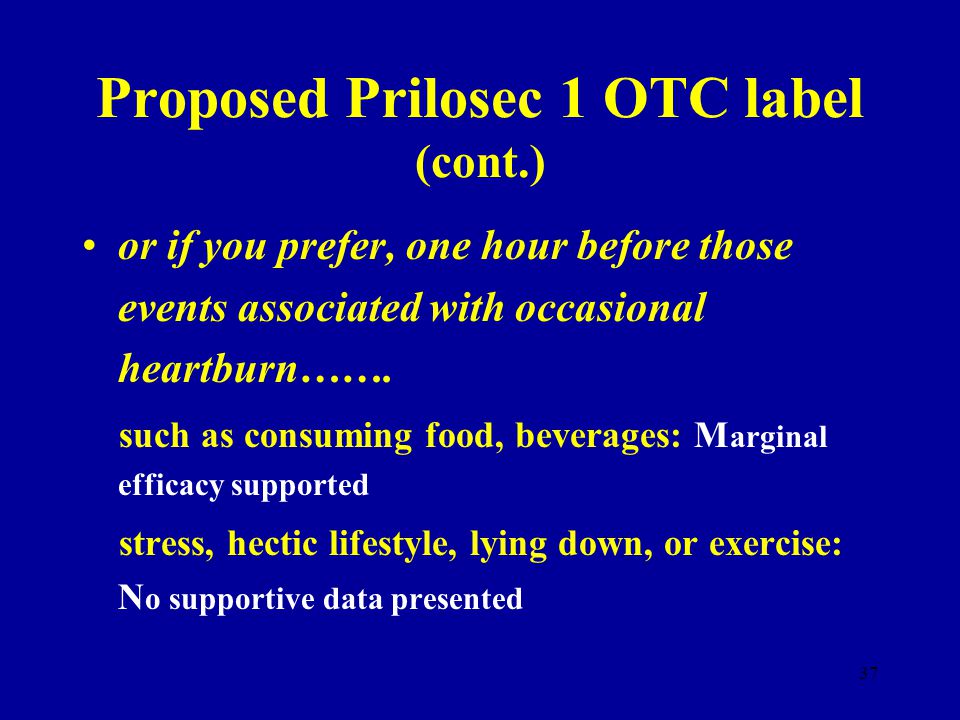 Proposed Prilosec 1 OTC label (cont.)

• or if you prefer, one hour before those events associated with occasional heartburn…….

such as consuming food, beverages: Marginal efficacy supported

stress, hectic lifestyle, lying down, or exercise: No supportive data presented

37